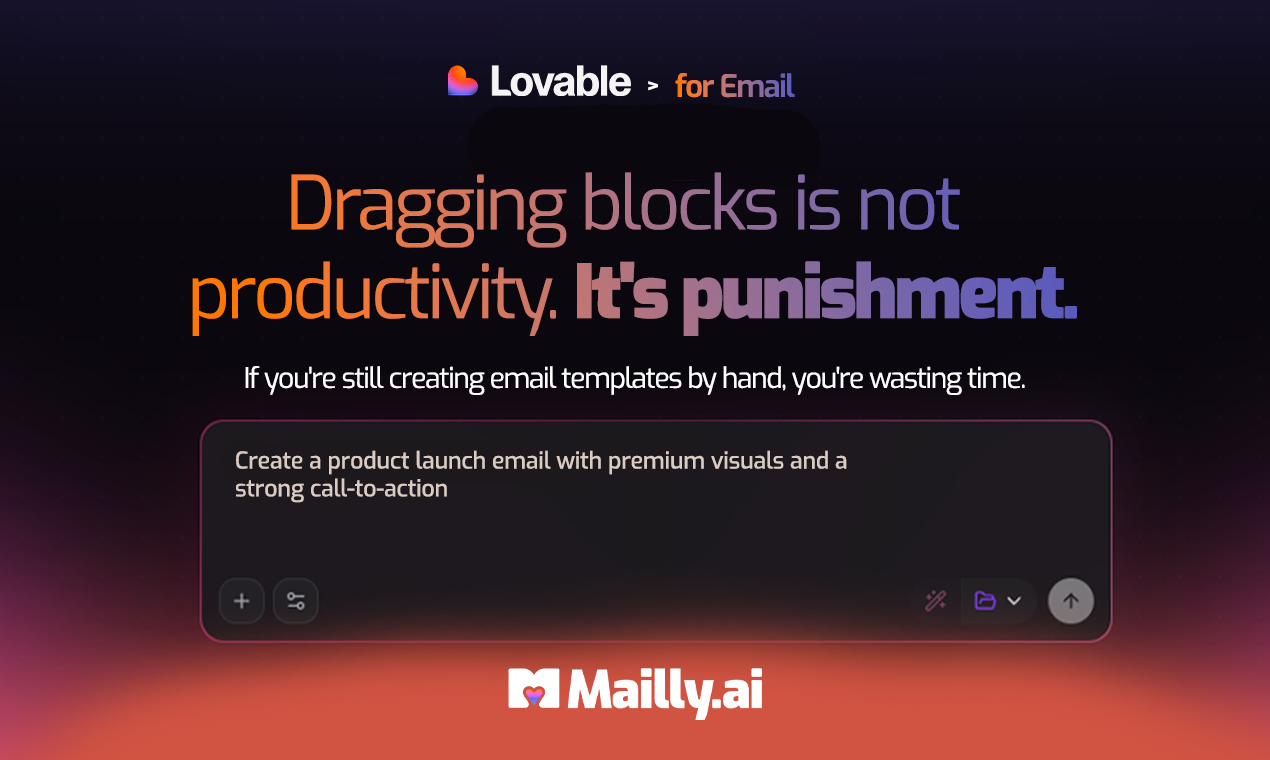 Lovable > for Email

Dragging blocks is not productivity. It's punishment.

If you're still creating email templates by hand, you're wasting time.

Create a product launch email with premium visuals and a strong call-to-action

Mailly.ai